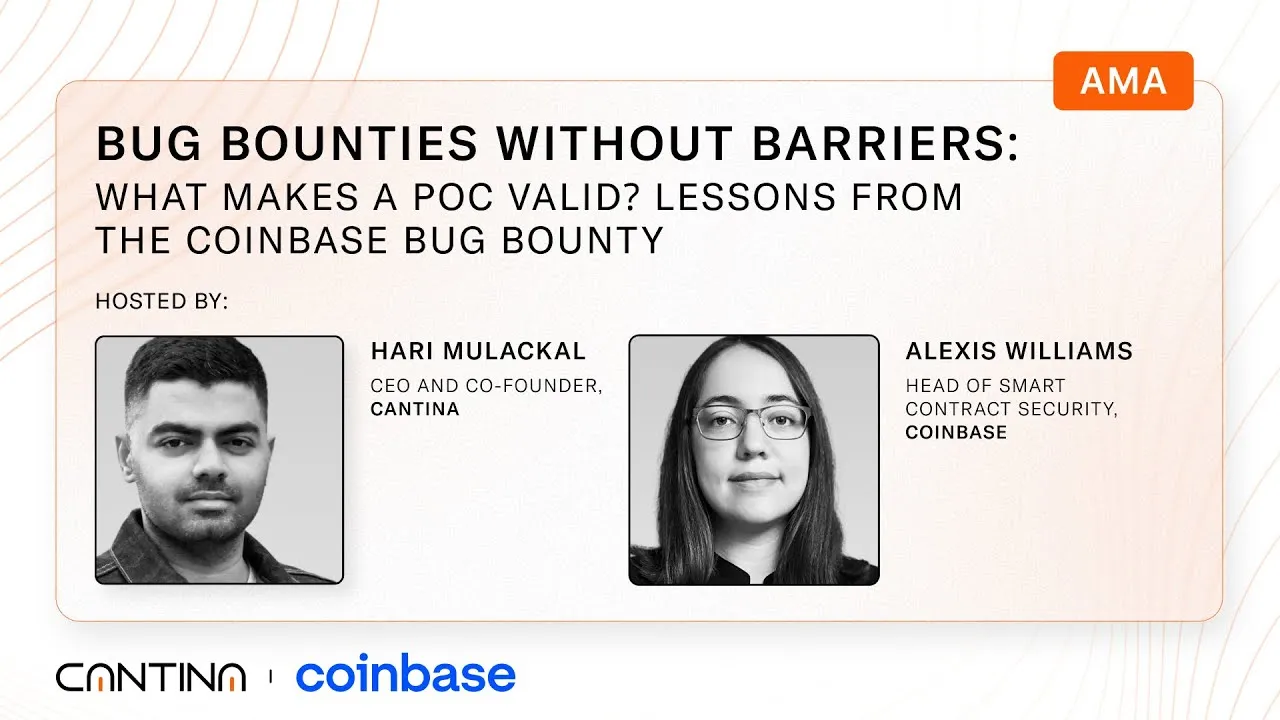 AMA

BUG BOUNTIES WITHOUT BARRIERS:
WHAT MAKES A POC VALID? LESSONS FROM THE COINBASE BUG BOUNTY

HOSTED BY:

HARI MULACKAL
CEO AND CO-FOUNDER, CANTINA

ALEXIS WILLIAMS
HEAD OF SMART CONTRACT SECURITY, COINBASE

CANTINA | coinbase